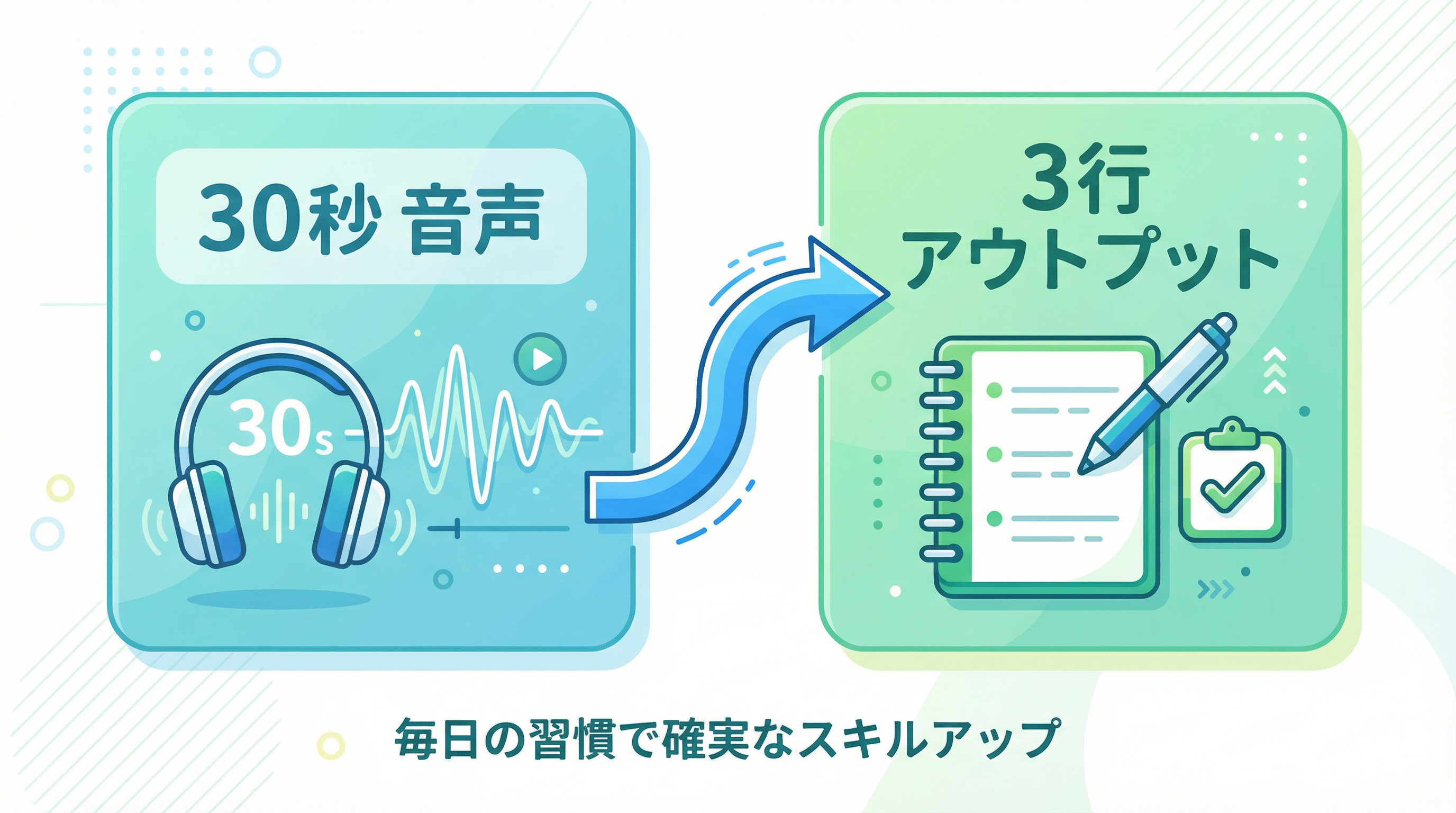 30秒 音声

30s

3行
アウトプット

毎日の習慣で確実なスキルアップ